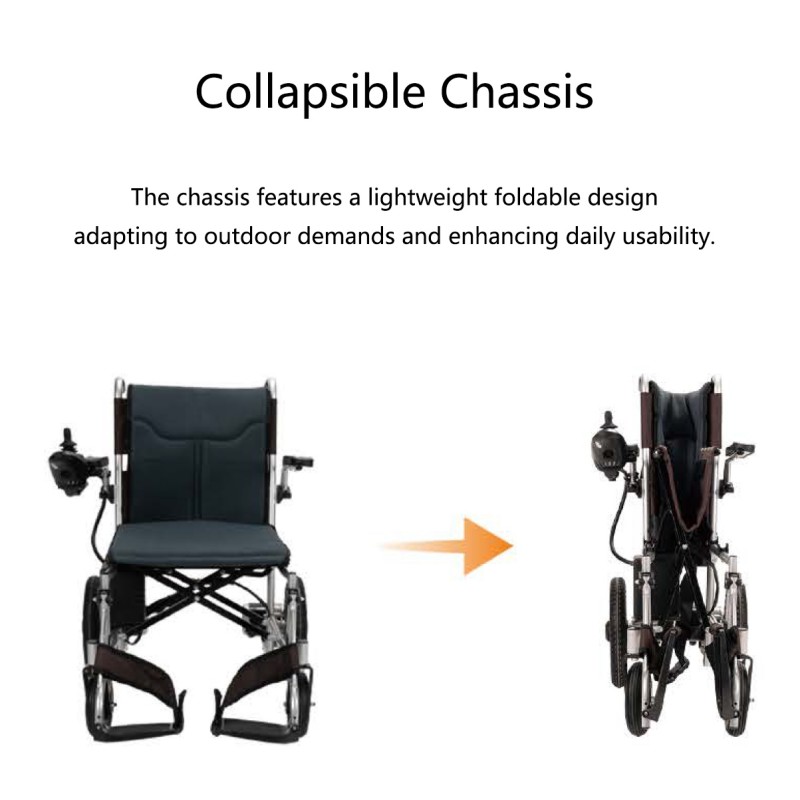 Collapsible Chassis

The chassis features a lightweight foldable design adapting to outdoor demands and enhancing daily usability.